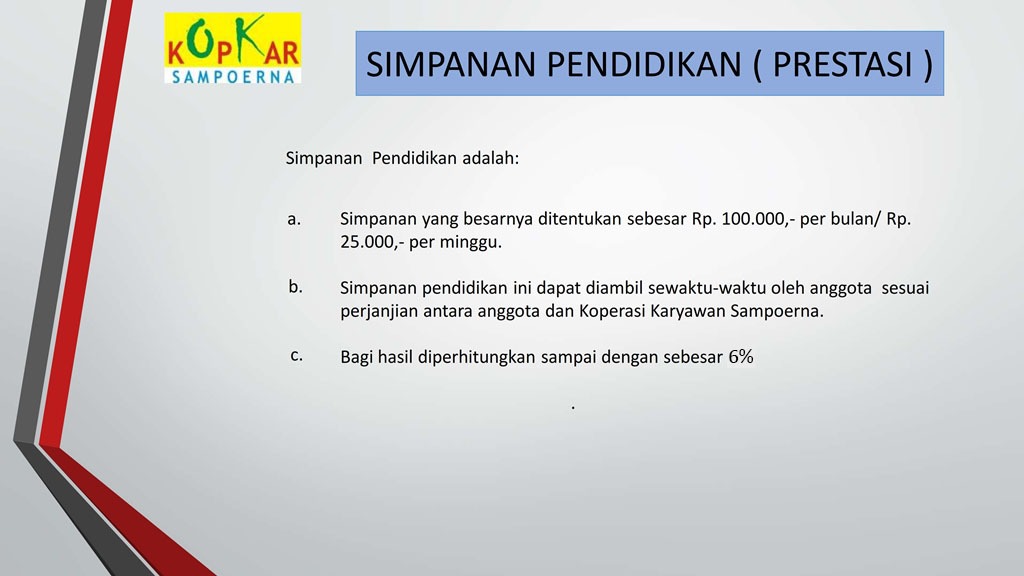 KOPKAR
SAMPOERNA

SIMPANAN PENDIDIKAN ( PRESTASI )

Simpanan Pendidikan adalah:

a. Simpanan yang besarnya ditentukan sebesar Rp. 100.000,- per bulan/ Rp. 25.000,- per minggu.

b. Simpanan pendidikan ini dapat diambil sewaktu-waktu oleh anggota sesuai perjanjian antara anggota dan Koperasi Karyawan Sampoerna.

c. Bagi hasil diperhitungkan sampai dengan sebesar 6%

.